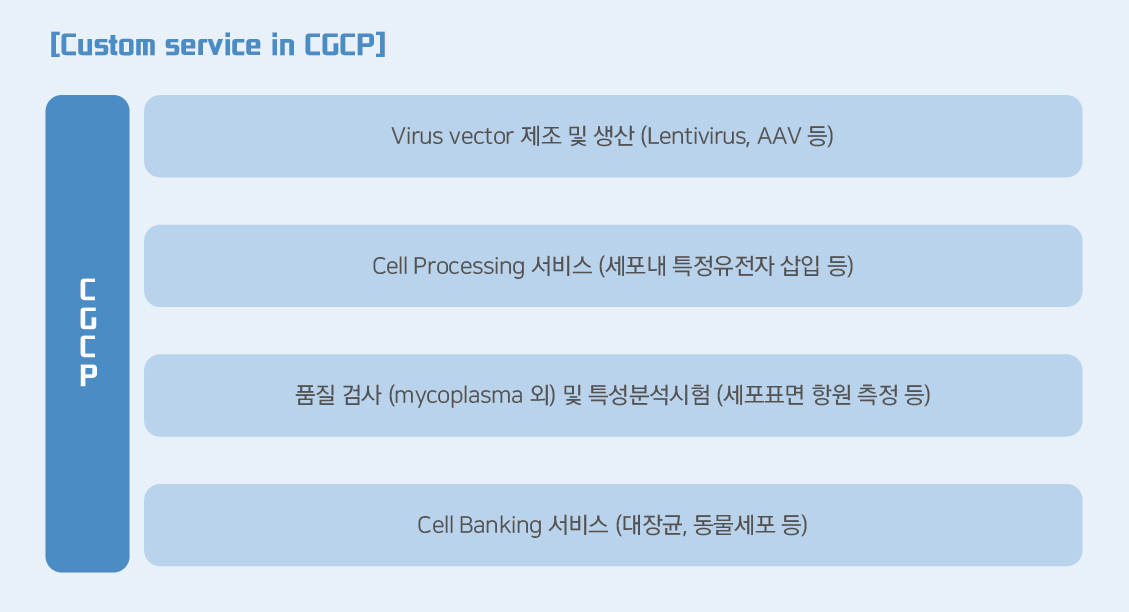 [Custom service in CGCP]

CGCP

Virus vector 제조 및 생산 (Lentivirus, AAV 등)

Cell Processing 서비스 (세포내 특정유전자 삽입 등)

품질 검사 (mycoplasma 외) 및 특성분석시험 (세포표면 항원 측정 등)

Cell Banking 서비스 (대장균, 동물세포 등)